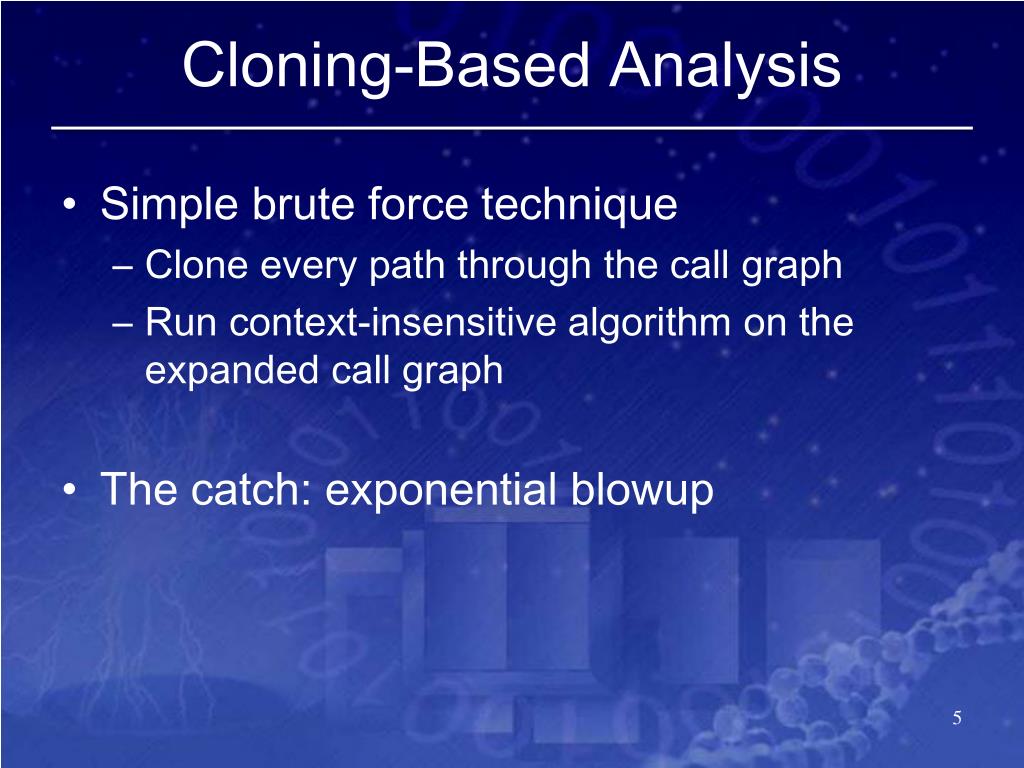 Cloning-Based Analysis

• Simple brute force technique
– Clone every path through the call graph
– Run context-insensitive algorithm on the expanded call graph

• The catch: exponential blowup

5